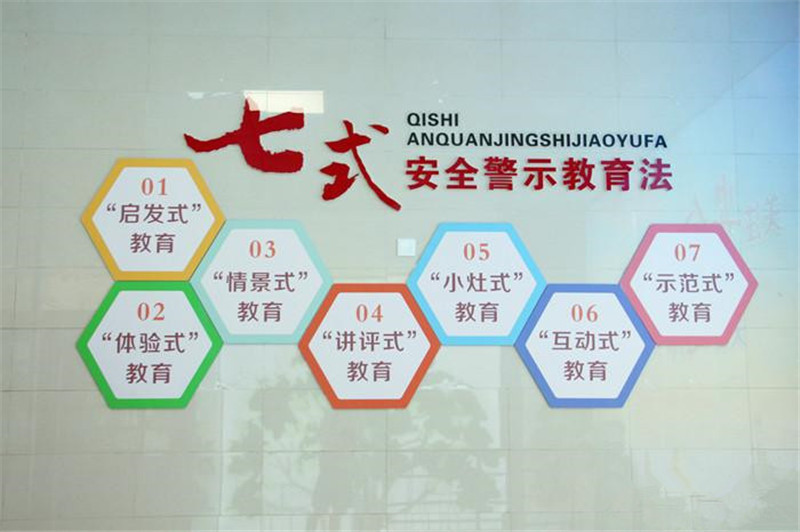 七式
QISHI
ANQUANJINGSHIJIAOYUFA
安全警示教育法

01
“启发式”
教育

02
“体验式”
教育

03
“情景式”
教育

04
“讲评式”
教育

05
“小灶式”
教育

06
“互动式”
教育

07
“示范式”
教育